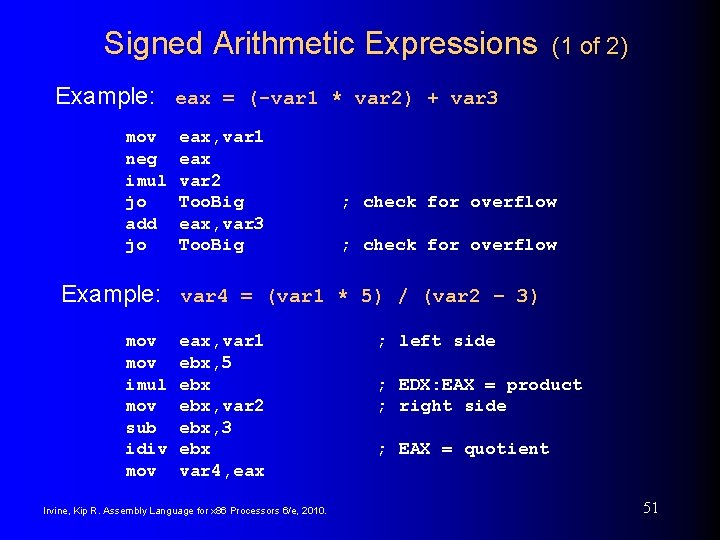 Signed Arithmetic Expressions (1 of 2)

Example: eax = (-var1 * var2) + var3

mov eax,var1
neg eax
imul var2
jo TooBig ; check for overflow
add eax,var3
jo TooBig ; check for overflow

Example: var4 = (var1 * 5) / (var2 – 3)

mov eax,var1 ; left side
mov ebx,5
imul ebx ; EDX:EAX = product
mov ebx,var2 ; right side
sub ebx,3
idiv ebx ; EAX = quotient
mov var4,eax

Irvine, Kip R. Assembly Language for x86 Processors 6/e, 2010.

51